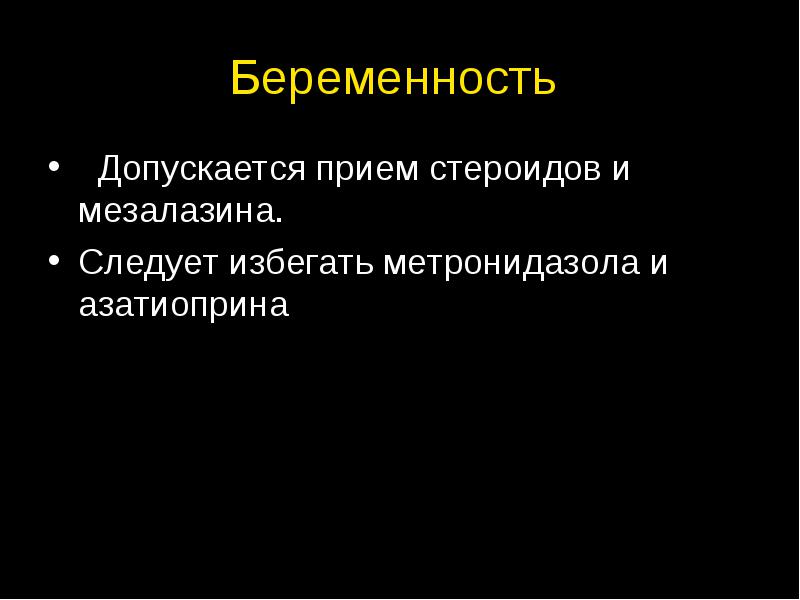 Беременность

• Допускается прием стероидов и мезалазина.
• Следует избегать метронидазола и азатиоприна